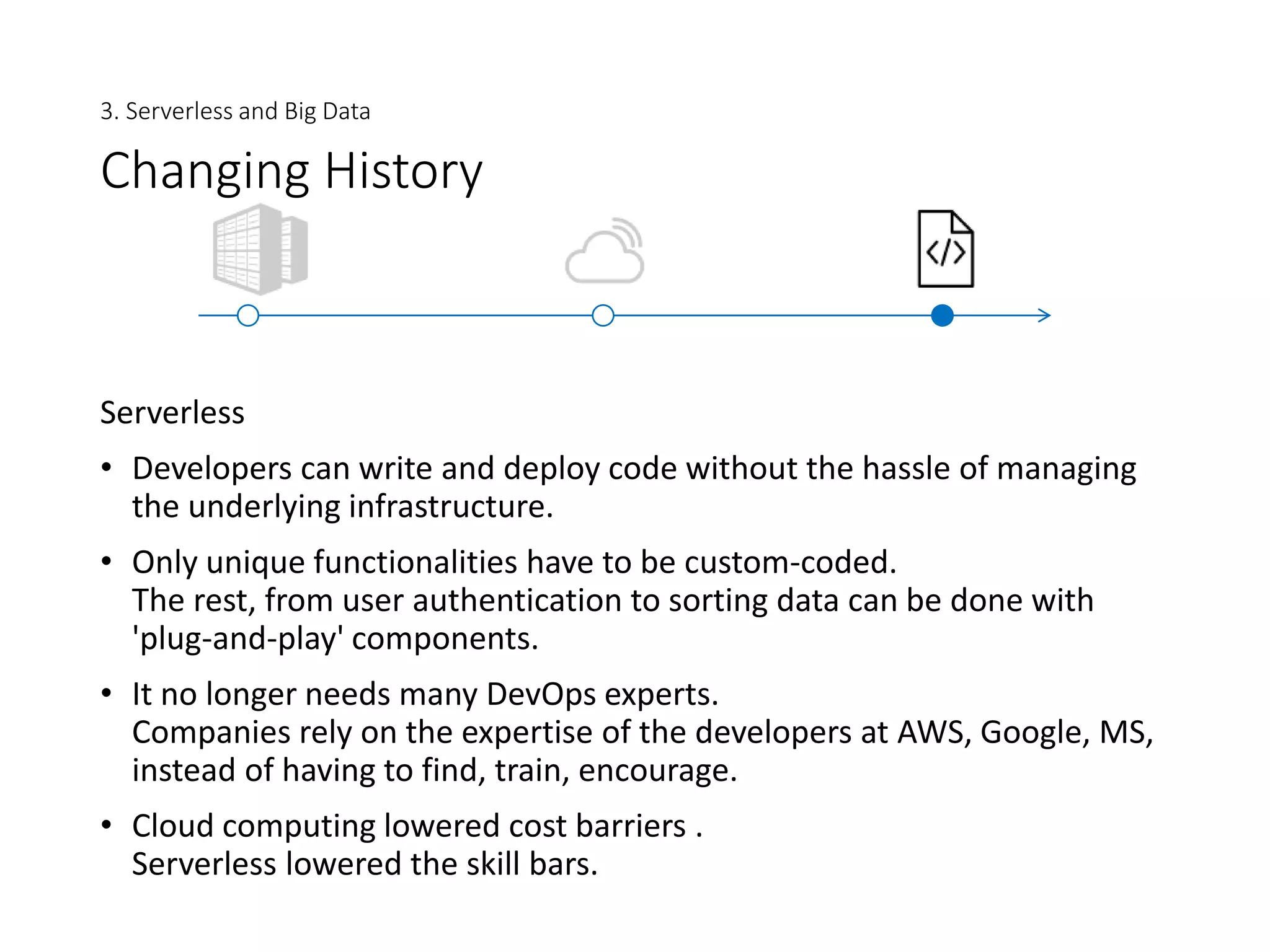 3. Serverless and Big Data

Changing History

</>

Serverless

• Developers can write and deploy code without the hassle of managing the underlying infrastructure.

• Only unique functionalities have to be custom-coded.
The rest, from user authentication to sorting data can be done with 'plug-and-play' components.

• It no longer needs many DevOps experts.
Companies rely on the expertise of the developers at AWS, Google, MS, instead of having to find, train, encourage.

• Cloud computing lowered cost barriers .
Serverless lowered the skill bars.